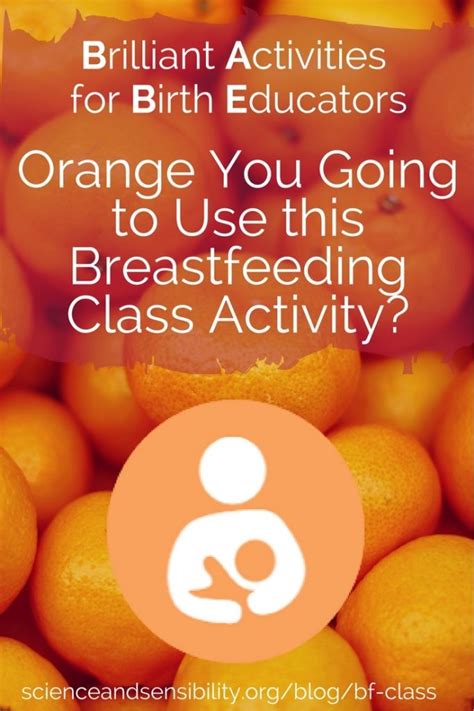 Brilliant Activities for Birth Educators

Orange You Going to Use this Breastfeeding Class Activity?

scienceandsensibility.org/blog/bf-class